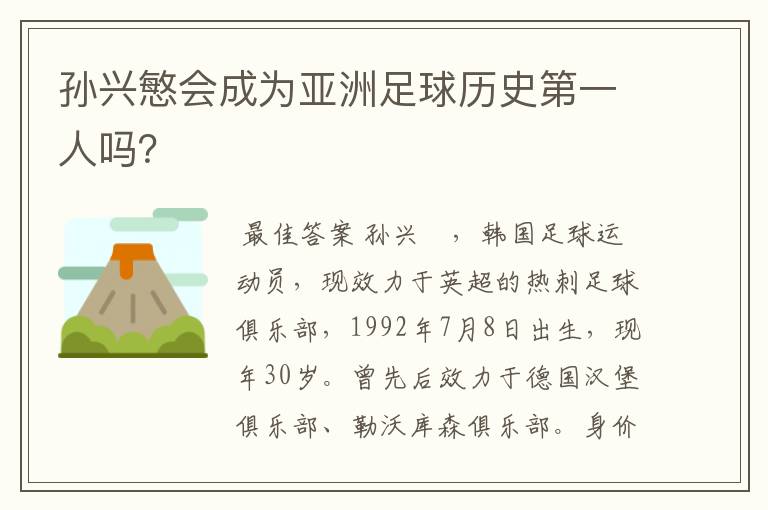 孙兴慜会成为亚洲足球历史第一人吗?

最佳答案 孙兴 ，韩国足球运动员，现效力于英超的热刺足球俱乐部，1992年7月8日出生，现年30岁。曾先后效力于德国汉堡俱乐部、勒沃库森俱乐部。身价